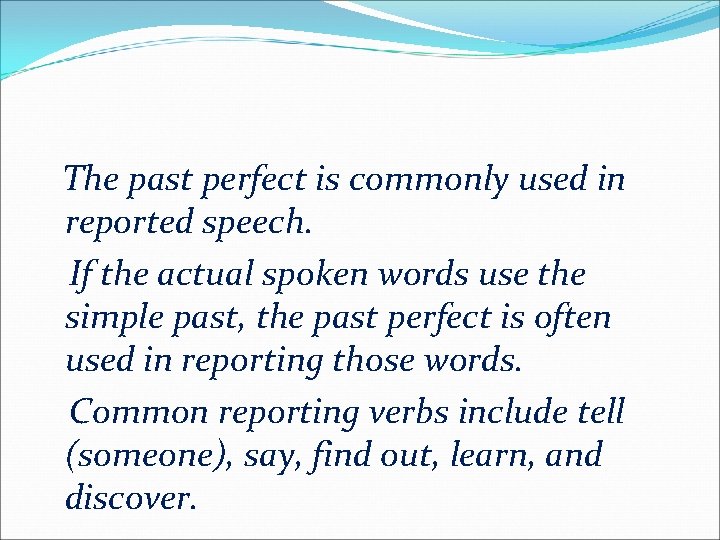 The past perfect is commonly used in reported speech.

If the actual spoken words use the simple past, the past perfect is often used in reporting those words.

Common reporting verbs include tell (someone), say, find out, learn, and discover.